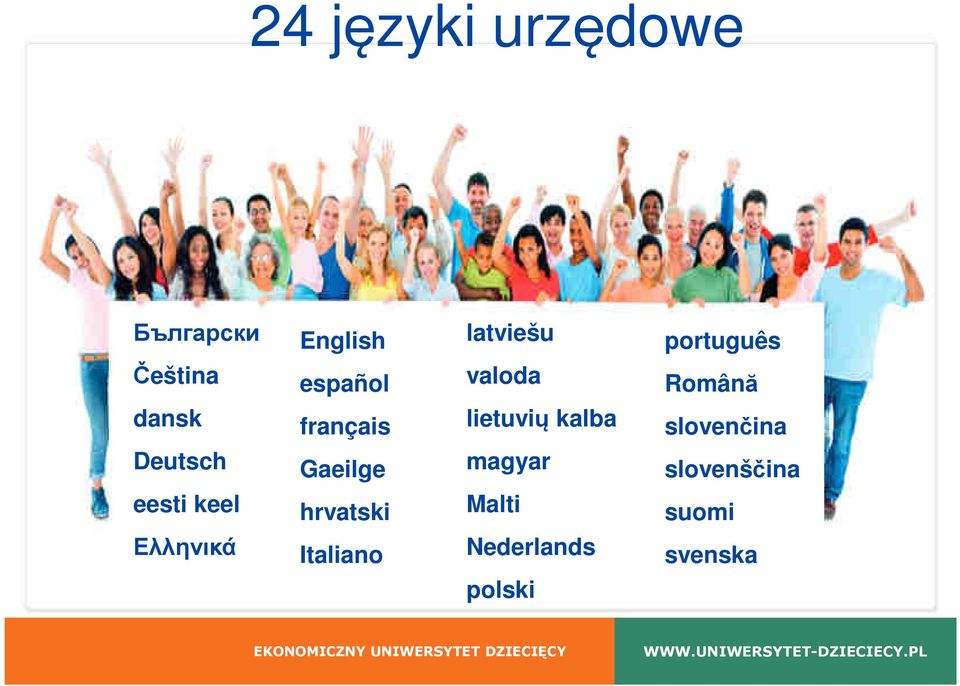 24 języki urzędowe

Български
Čeština
dansk
Deutsch
eesti keel
Ελληνικά

English
español
français
Gaeilge
hrvatski
Italiano

latviešu valoda
lietuvių kalba
magyar
Malti
Nederlands
polski

português
Română
slovenčina
slovenščina
suomi
svenska

EKONOMICZNY UNIWERSYTET DZIECIĘCY
WWW.UNIWERSYTET-DZIECIECY.PL